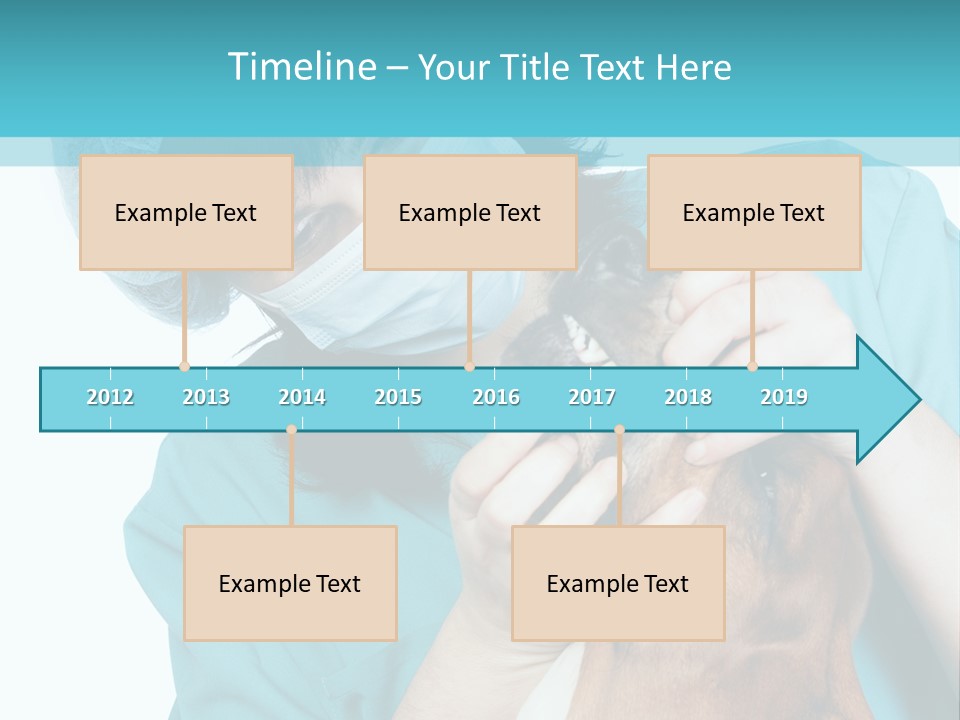 Timeline – Your Title Text Here

Example Text

Example Text

Example Text

2012 2013 2014 2015 2016 2017 2018 2019

Example Text

Example Text